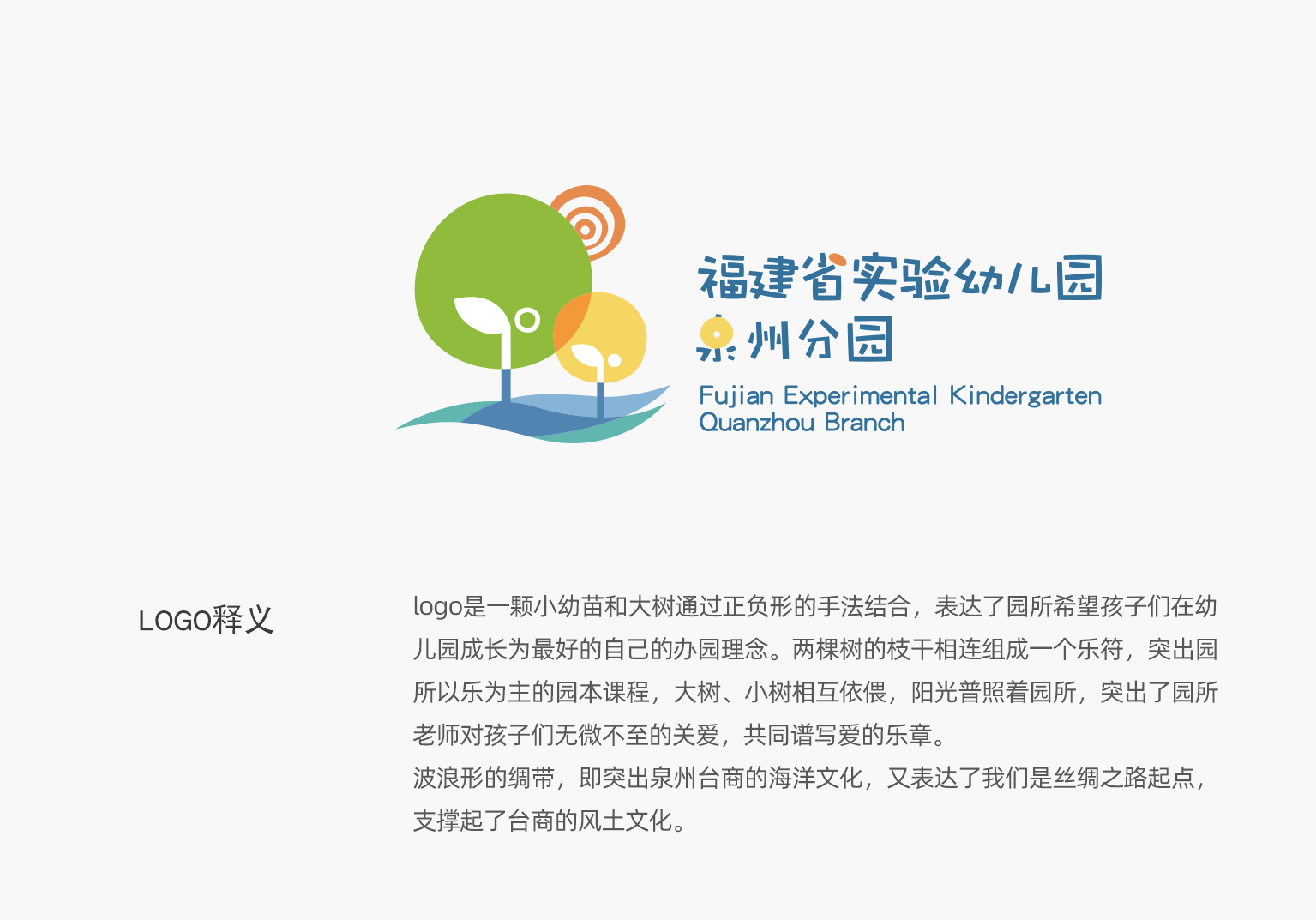 福建省实验幼儿园
泉州分园
Fujian Experimental Kindergarten
Quanzhou Branch

LOGO释义

logo是一颗小幼苗和大树通过正负形的手法结合，表达了园所希望孩子们在幼儿园成长为最好的自己的办园理念。两棵树的枝干相连组成一个乐符，突出园所以乐为主的园本课程，大树、小树相互依偎，阳光普照着园所，突出了园所老师对孩子们无微不至的关爱，共同谱写爱的乐章。
波浪形的绸带，即突出泉州台商的海洋文化，又表达了我们是丝绸之路起点，支撑起了台商的风土文化。